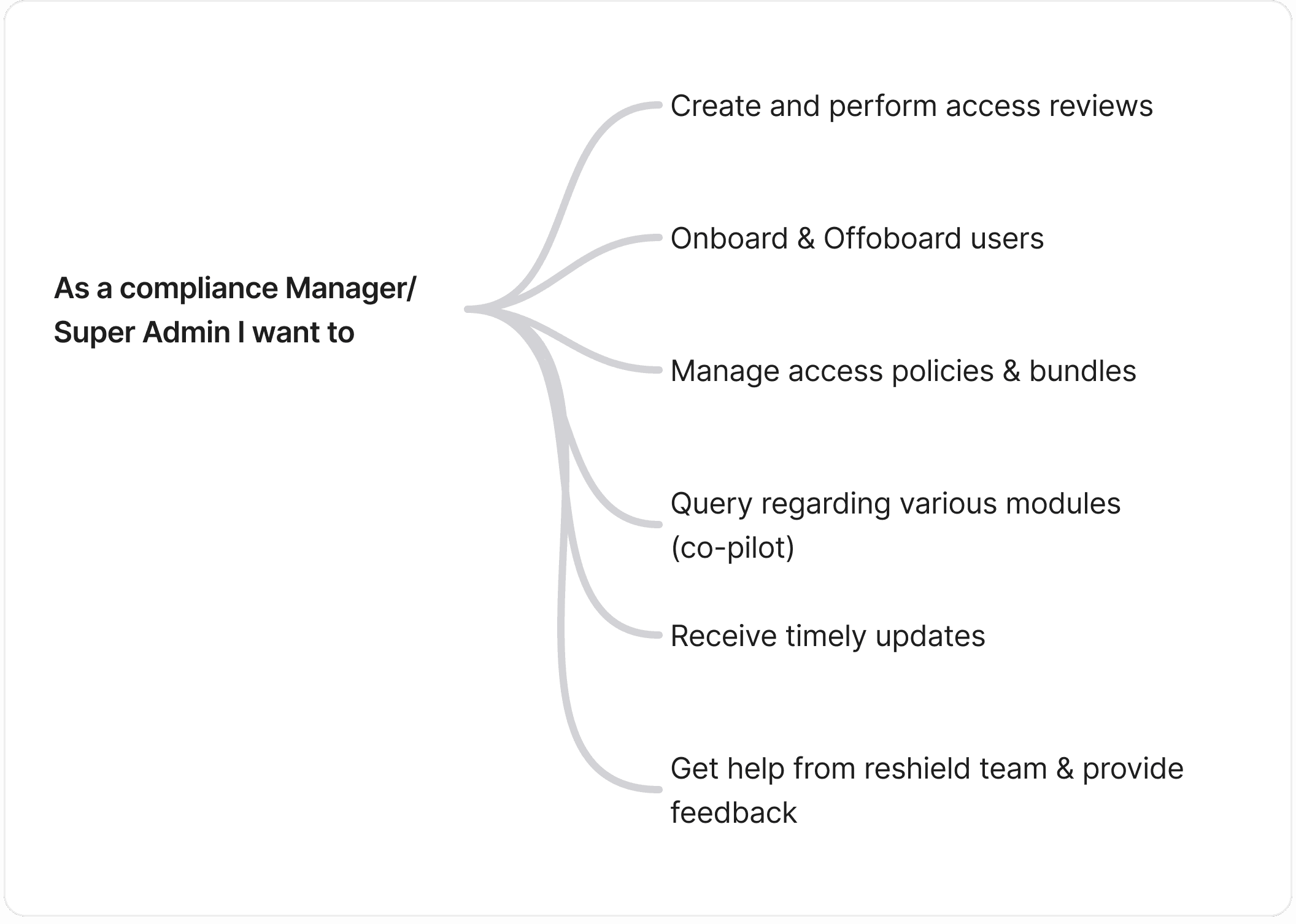 As a compliance Manager/ Super Admin I want to

Create and perform access reviews

Onboard & Offoboard users

Manage access policies & bundles

Query regarding various modules (co-pilot)

Receive timely updates

Get help from reshield team & provide feedback